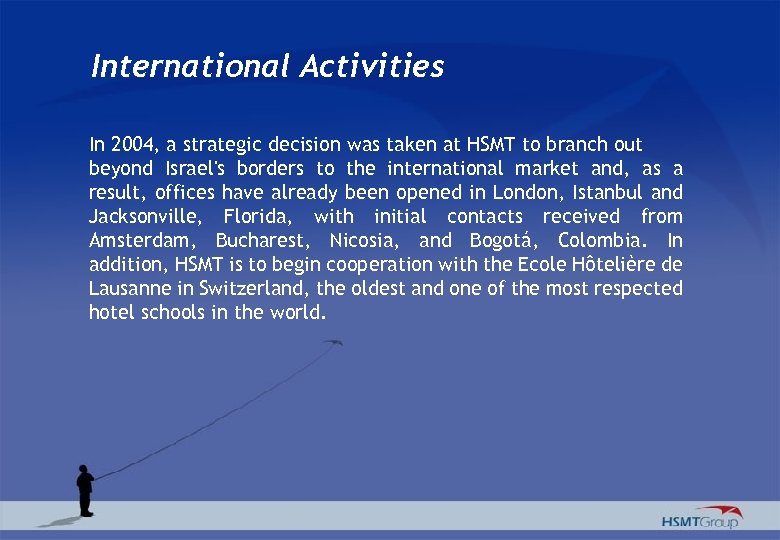 International Activities

In 2004, a strategic decision was taken at HSMT to branch out beyond Israel's borders to the international market and, as a result, offices have already been opened in London, Istanbul and Jacksonville, Florida, with initial contacts received from Amsterdam, Bucharest, Nicosia, and Bogotá, Colombia. In addition, HSMT is to begin cooperation with the Ecole Hôtelière de Lausanne in Switzerland, the oldest and one of the most respected hotel schools in the world.

HSMTGroup